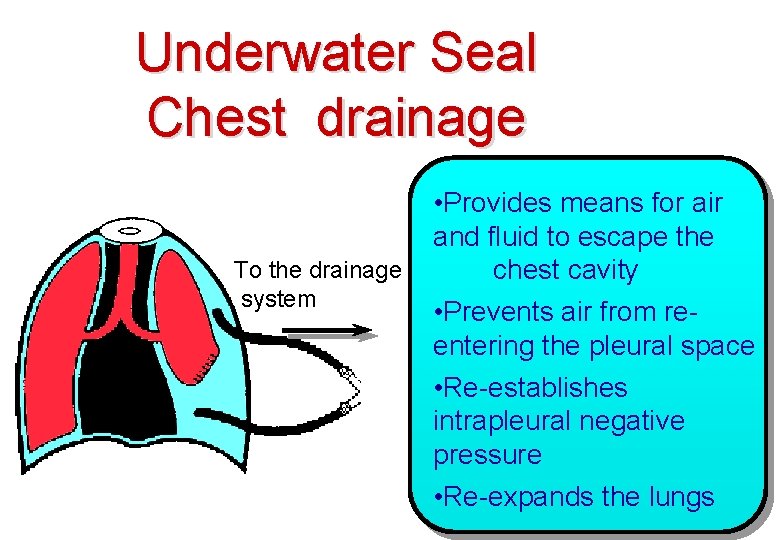 Underwater Seal
Chest drainage

To the drainage system

•Provides means for air and fluid to escape the chest cavity

•Prevents air from re-entering the pleural space

•Re-establishes intrapleural negative pressure

•Re-expands the lungs